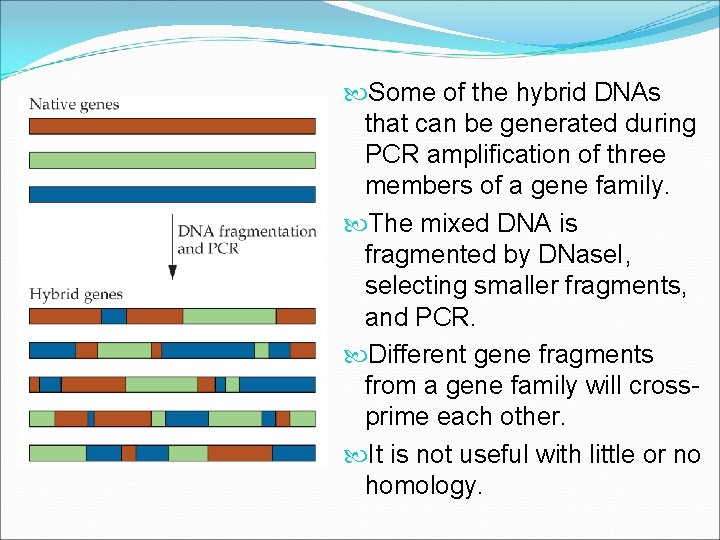 Native genes

DNA fragmentation and PCR

Hybrid genes

Some of the hybrid DNAs that can be generated during PCR amplification of three members of a gene family.

The mixed DNA is fragmented by DNaseI, selecting smaller fragments, and PCR.

Different gene fragments from a gene family will cross-prime each other.

It is not useful with little or no homology.